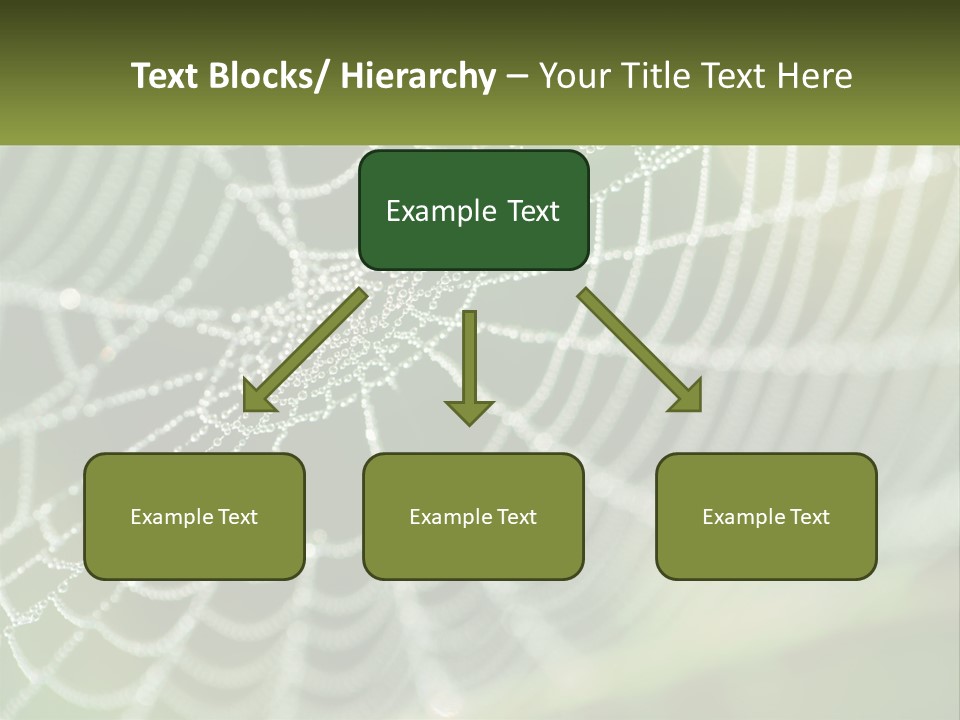 Text Blocks/ Hierarchy – Your Title Text Here

Example Text

Example Text

Example Text

Example Text